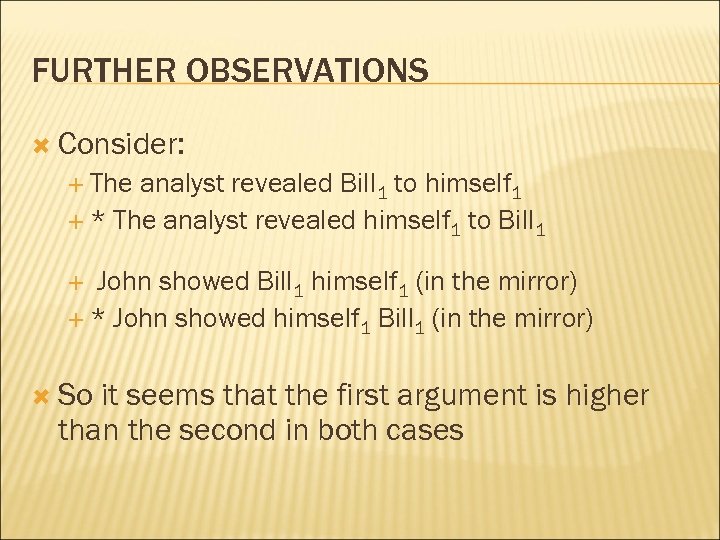 FURTHER OBSERVATIONS

Consider:

The analyst revealed Bill$_1$ to himself$_1$

* The analyst revealed himself$_1$ to Bill$_1$

John showed Bill$_1$ himself$_1$ (in the mirror)

* John showed himself$_1$ Bill$_1$ (in the mirror)

So it seems that the first argument is higher than the second in both cases